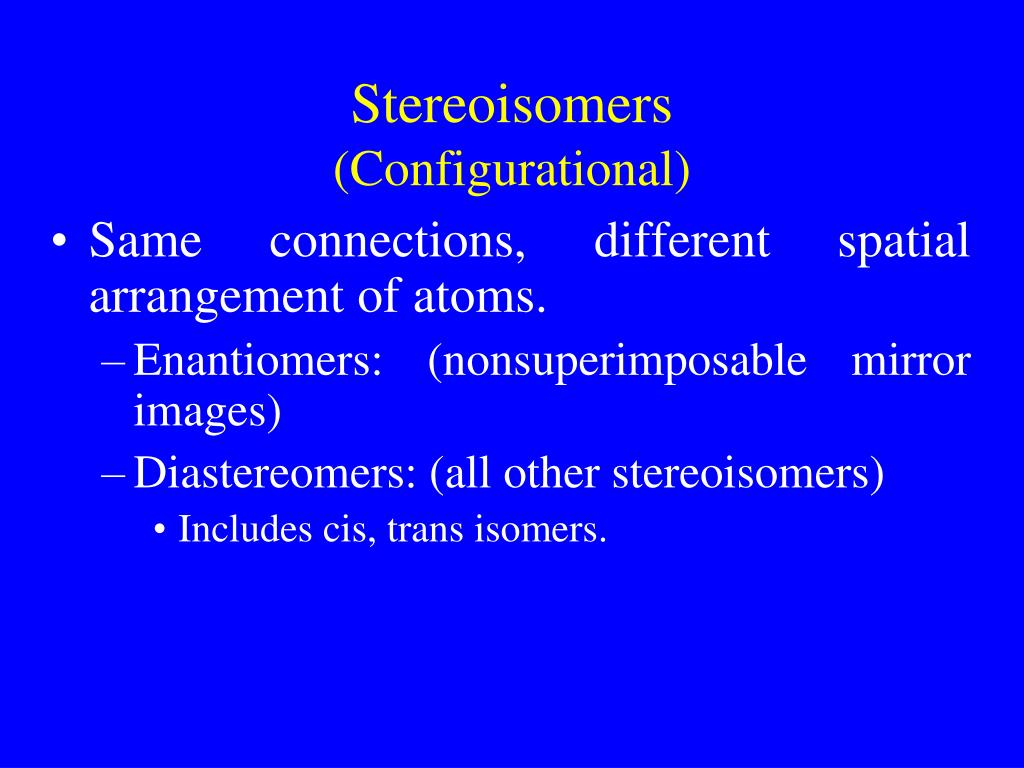 Stereoisomers
(Configurational)

• Same connections, different spatial arrangement of atoms.
– Enantiomers: (nonsuperimposable mirror images)
– Diastereomers: (all other stereoisomers)
• Includes cis, trans isomers.